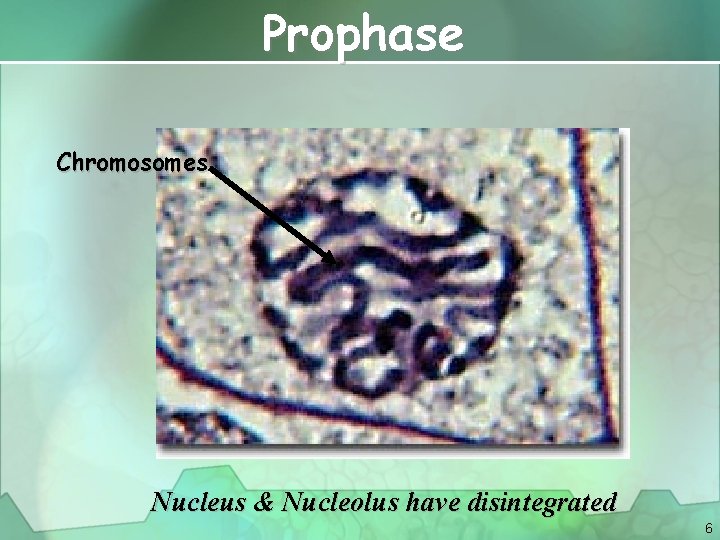 Prophase

Chromosomes

Nucleus & Nucleolus have disintegrated

6